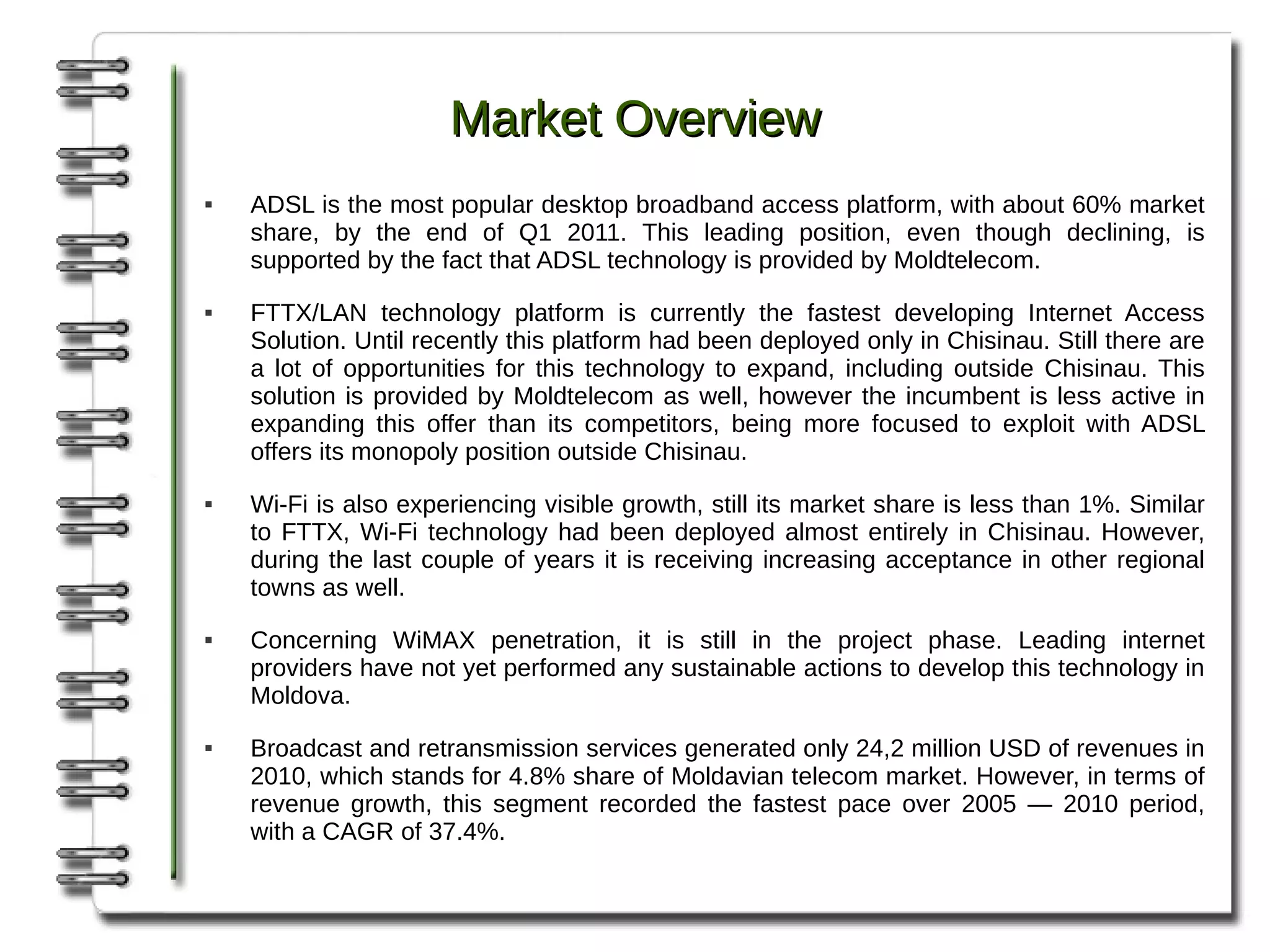 Market Overview

▪ ADSL is the most popular desktop broadband access platform, with about 60% market share, by the end of Q1 2011. This leading position, even though declining, is supported by the fact that ADSL technology is provided by Moldtelecom.

▪ FTTX/LAN technology platform is currently the fastest developing Internet Access Solution. Until recently this platform had been deployed only in Chisinau. Still there are a lot of opportunities for this technology to expand, including outside Chisinau. This solution is provided by Moldtelecom as well, however the incumbent is less active in expanding this offer than its competitors, being more focused to exploit with ADSL offers its monopoly position outside Chisinau.

▪ Wi-Fi is also experiencing visible growth, still its market share is less than 1%. Similar to FTTX, Wi-Fi technology had been deployed almost entirely in Chisinau. However, during the last couple of years it is receiving increasing acceptance in other regional towns as well.

▪ Concerning WiMAX penetration, it is still in the project phase. Leading internet providers have not yet performed any sustainable actions to develop this technology in Moldova.

▪ Broadcast and retransmission services generated only 24,2 million USD of revenues in 2010, which stands for 4.8% share of Moldavian telecom market. However, in terms of revenue growth, this segment recorded the fastest pace over 2005 — 2010 period, with a CAGR of 37.4%.